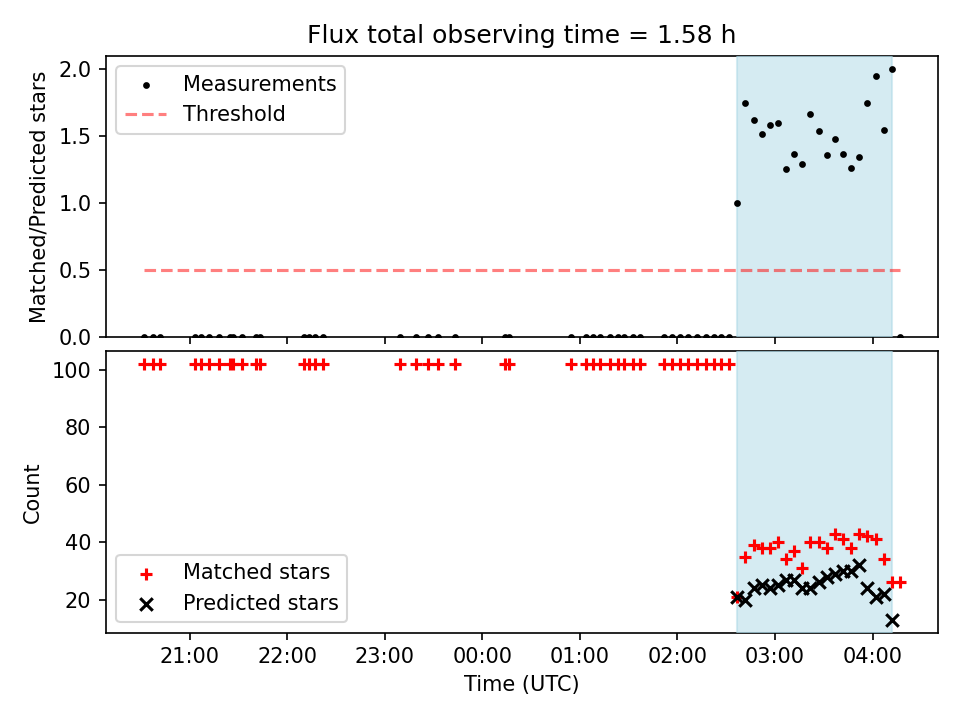 Flux total observing time = 1.58 h

Matched/Predicted stars

2.0
1.5
1.0
0.5
0.0

Measurements
Threshold

Count

100
80
60
40
20

Matched stars
Predicted stars

21:00
22:00
23:00
00:00
01:00
02:00
03:00
04:00

Time (UTC)